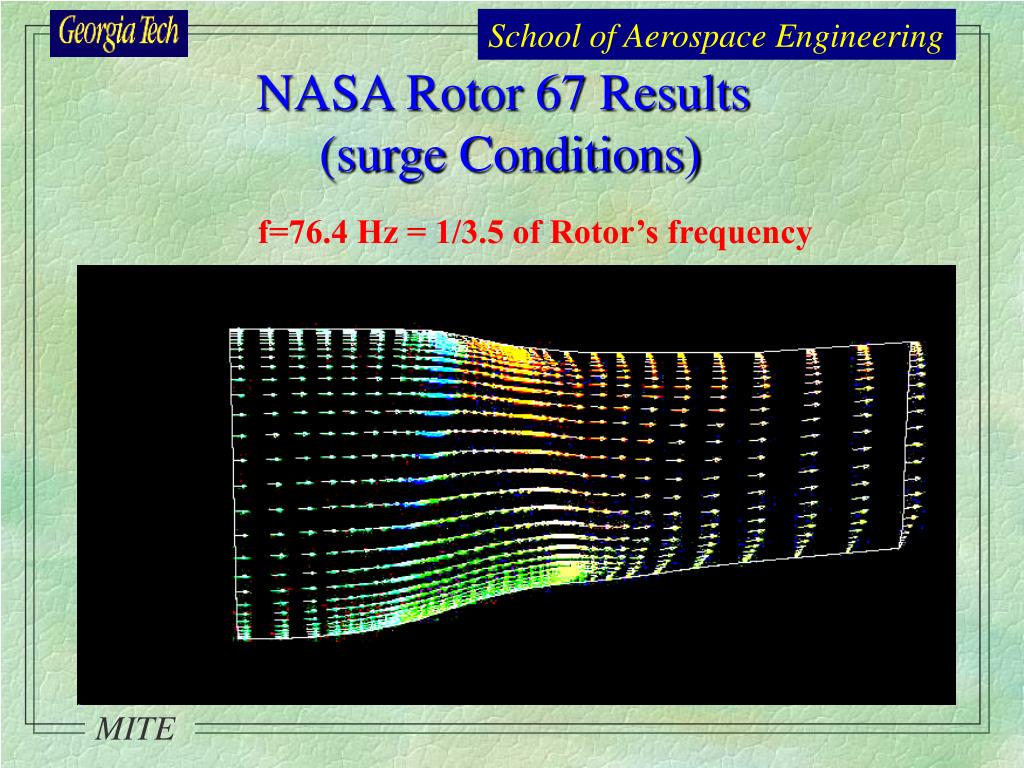 Georgia Tech

School of Aerospace Engineering

NASA Rotor 67 Results
(surge Conditions)

f=76.4 Hz = 1/3.5 of Rotor's frequency

MITE